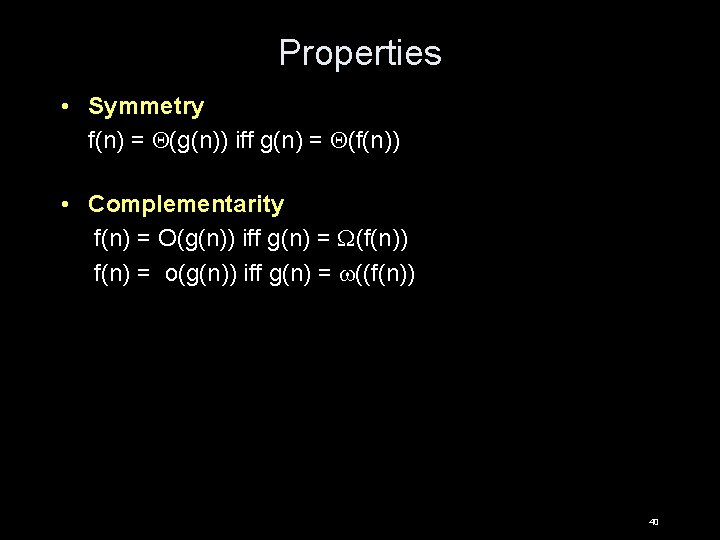 Properties

• Symmetry
$f(n) = \Theta(g(n))$ iff $g(n) = \Theta(f(n))$

• Complementarity
$f(n) = O(g(n))$ iff $g(n) = \Omega(f(n))$
$f(n) = o(g(n))$ iff $g(n) = \omega((f(n))$

40